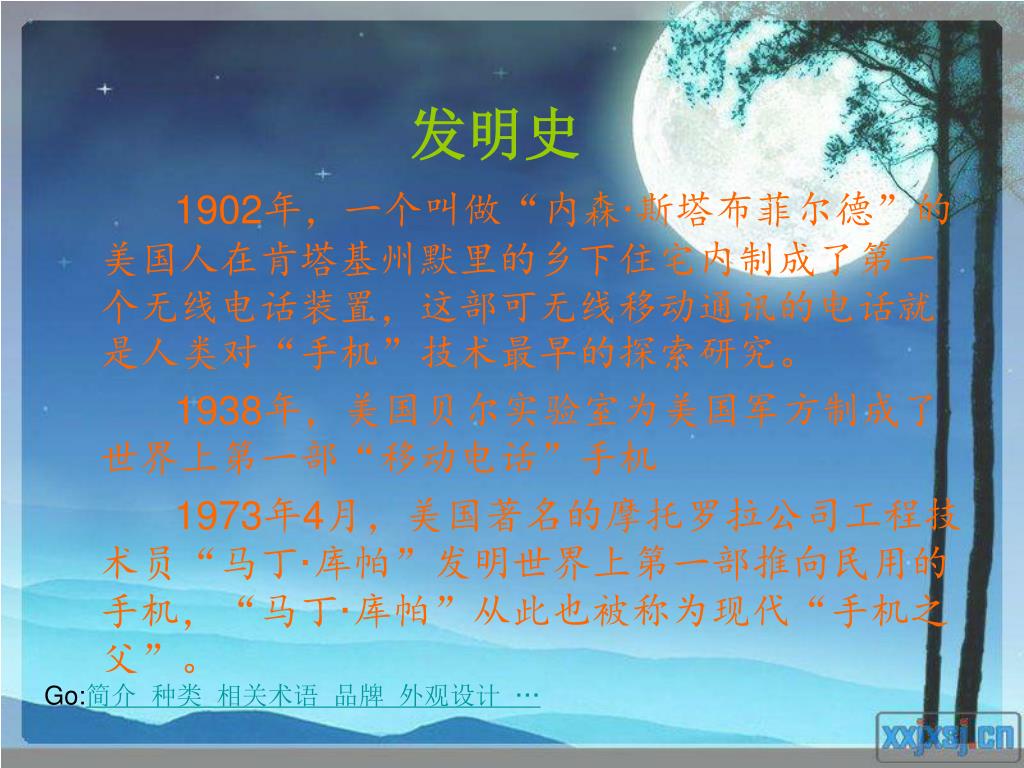 发明史

1902年，一个叫做“内森·斯塔布菲尔德”的美国人在肯塔基州默里的乡下住宅内制成了第一个无线电话装置，这部可无线移动通讯的电话就是人类对“手机”技术最早的探索研究。

1938年，美国贝尔实验室为美国军方制成了世界上第一部“移动电话”手机

1973年4月，美国著名的摩托罗拉公司工程技术员“马丁·库帕”发明世界上第一部推向民用的手机，“马丁·库帕”从此也被称为现代“手机之父”。

Go:简介 种类 相关术语 品牌 外观设计 …

xxjxsj.cn